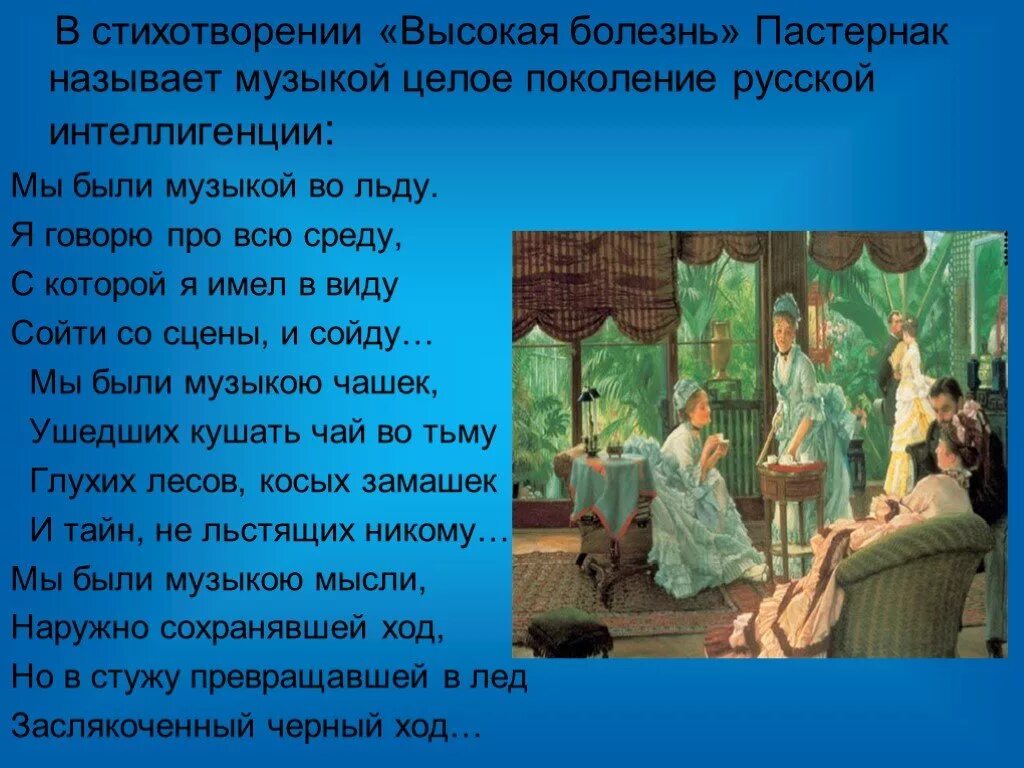 В стихотворении «Высокая болезнь» Пастернак называет музыкой целое поколение русской интеллигенции:

Мы были музыкой во льду.
Я говорю про всю среду,
С которой я имел в виду
Сойти со сцены, и сойду…
Мы были музыкою чашек,
Ушедших кушать чай во тьму
Глухих лесов, косых замашек
И тайн, не льстящих никому…
Мы были музыкою мысли,
Наружно сохранявшей ход,
Но в стужу превращавшей в лед
Заслякоченный черный ход…